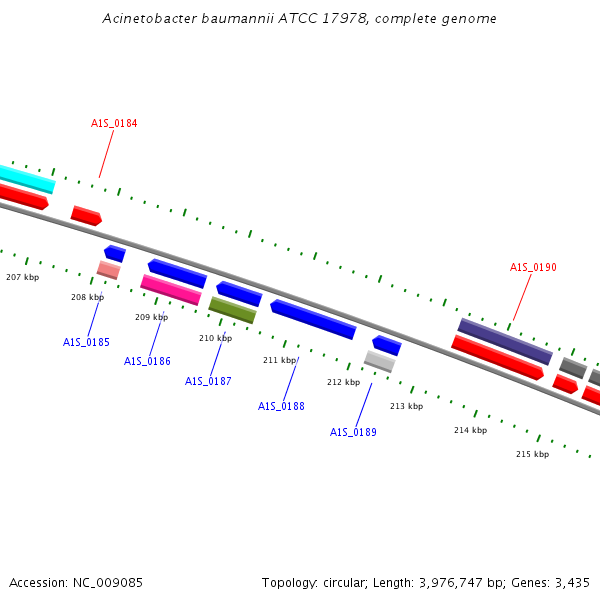 Acinetobacter baumannii ATCC 17978, complete genome

A1S_0184

A1S_0190

207 kbp

208 kbp

209 kbp

210 kbp

211 kbp

212 kbp

213 kbp

214 kbp

215 kbp

A1S_0185

A1S_0186

A1S_0187

A1S_0188

A1S_0189

Accession: NC_009085

Topology: circular; Length: 3,976,747 bp; Genes: 3,435